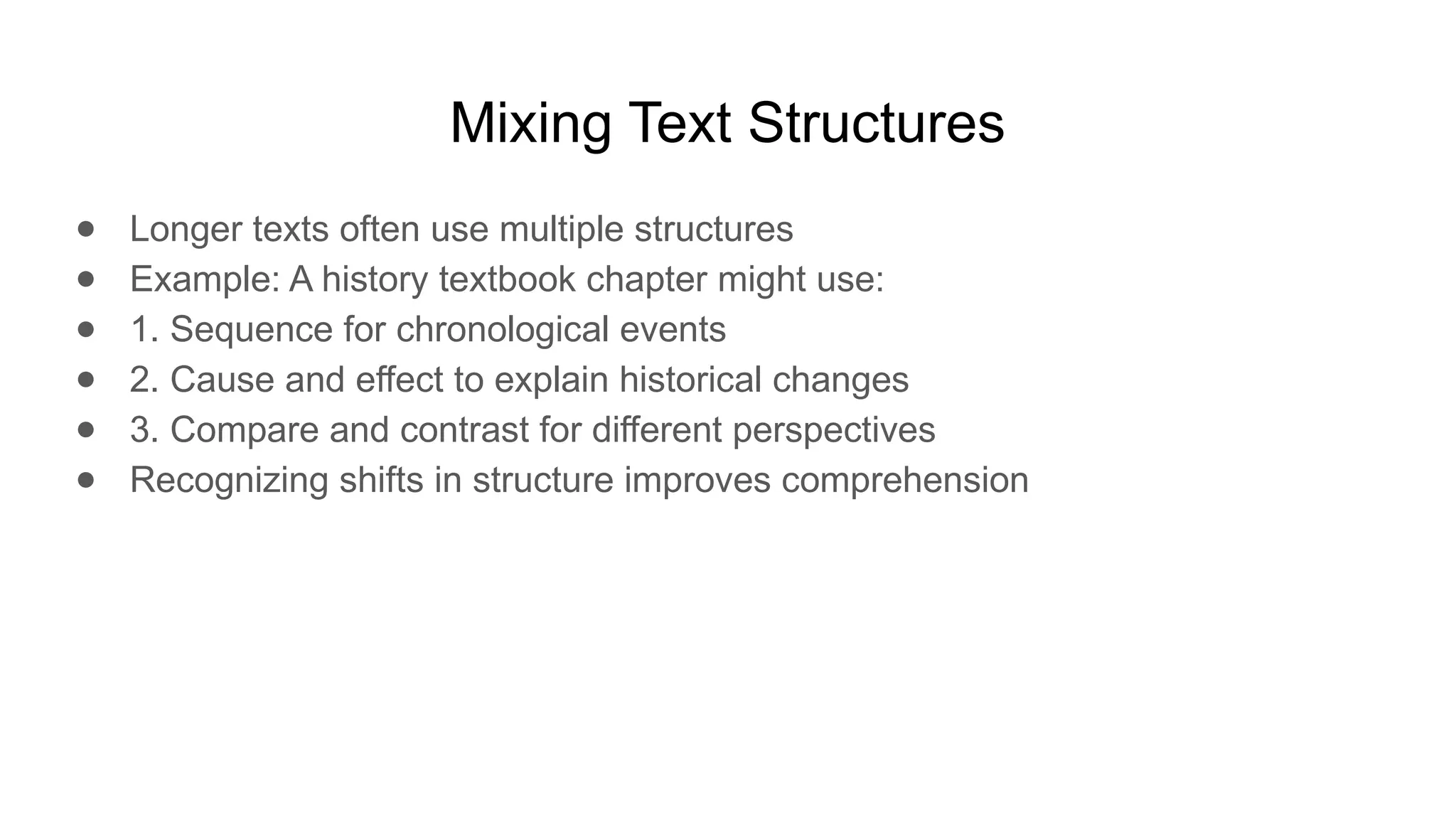 Mixing Text Structures

- Longer texts often use multiple structures
- Example: A history textbook chapter might use:
- 1. Sequence for chronological events
- 2. Cause and effect to explain historical changes
- 3. Compare and contrast for different perspectives
- Recognizing shifts in structure improves comprehension